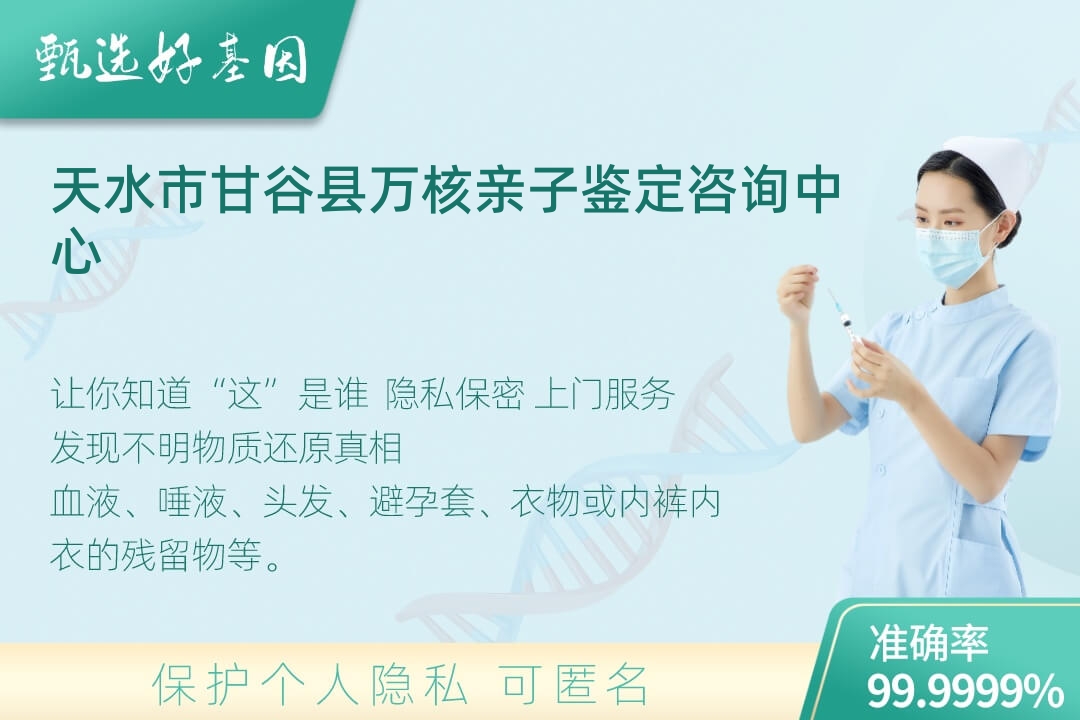 甄选好基因

天水市甘谷县万核亲子鉴定咨询中心

让你知道“这”是谁 隐私保密 上门服务
发现不明物质还原真相
血液、唾液、头发、避孕套、衣物或内裤内衣的残留物等。

保护个人隐私 可匿名

准确率
99.9999%